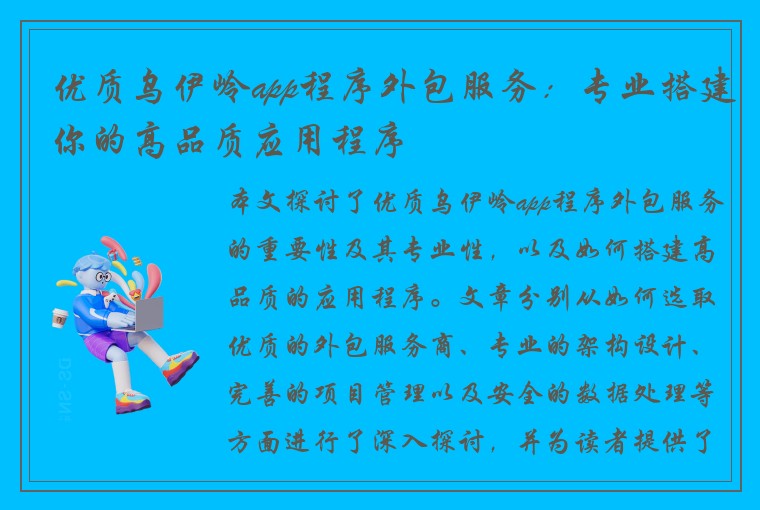 优质乌伊岭app程序外包服务：专业搭建你的高品质应用程序

本文探讨了优质乌伊岭app程序外包服务的重要性及其专业性，以及如何搭建高品质的应用程序。文章分别从如何选取优质的外包服务商、专业的架构设计、完善的项目管理以及安全的数据处理等方面进行了深入探讨，并为读者提供了